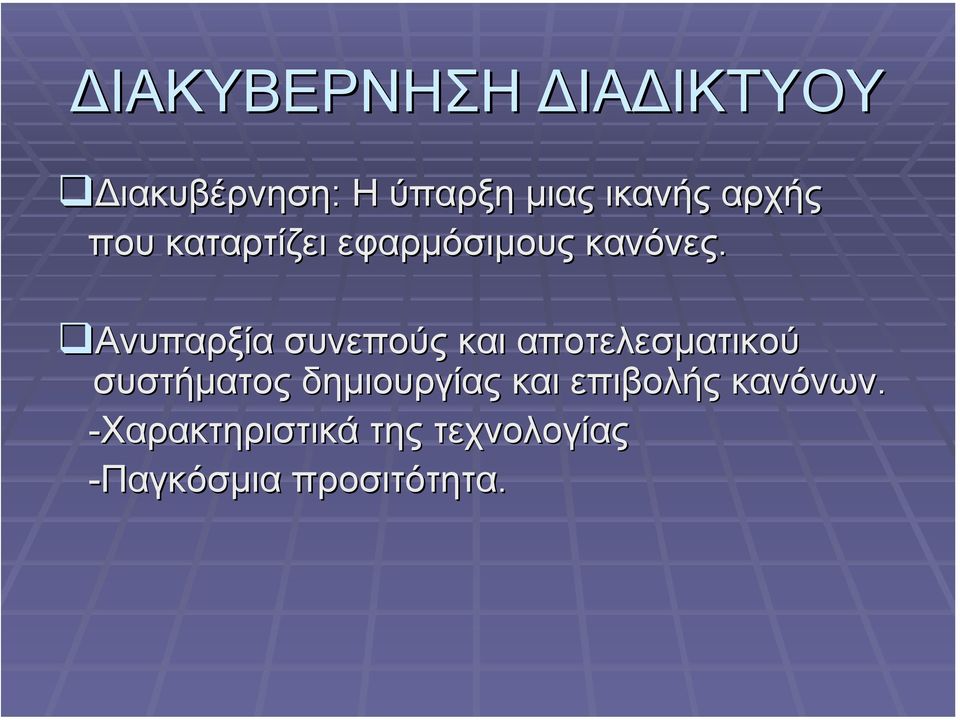 ΔΙΑΚΥΒΕΡΝΗΣΗ ΔΙΑΔΙΚΤΥΟΥ

❑Διακυβέρνηση: Η ύπαρξη μιας ικανής αρχής που καταρτίζει εφαρμόσιμους κανόνες.

❑Ανυπαρξία συνεπούς και αποτελεσματικού συστήματος δημιουργίας και επιβολής κανόνων.
-Χαρακτηριστικά της τεχνολογίας
-Παγκόσμια προσιτότητα.